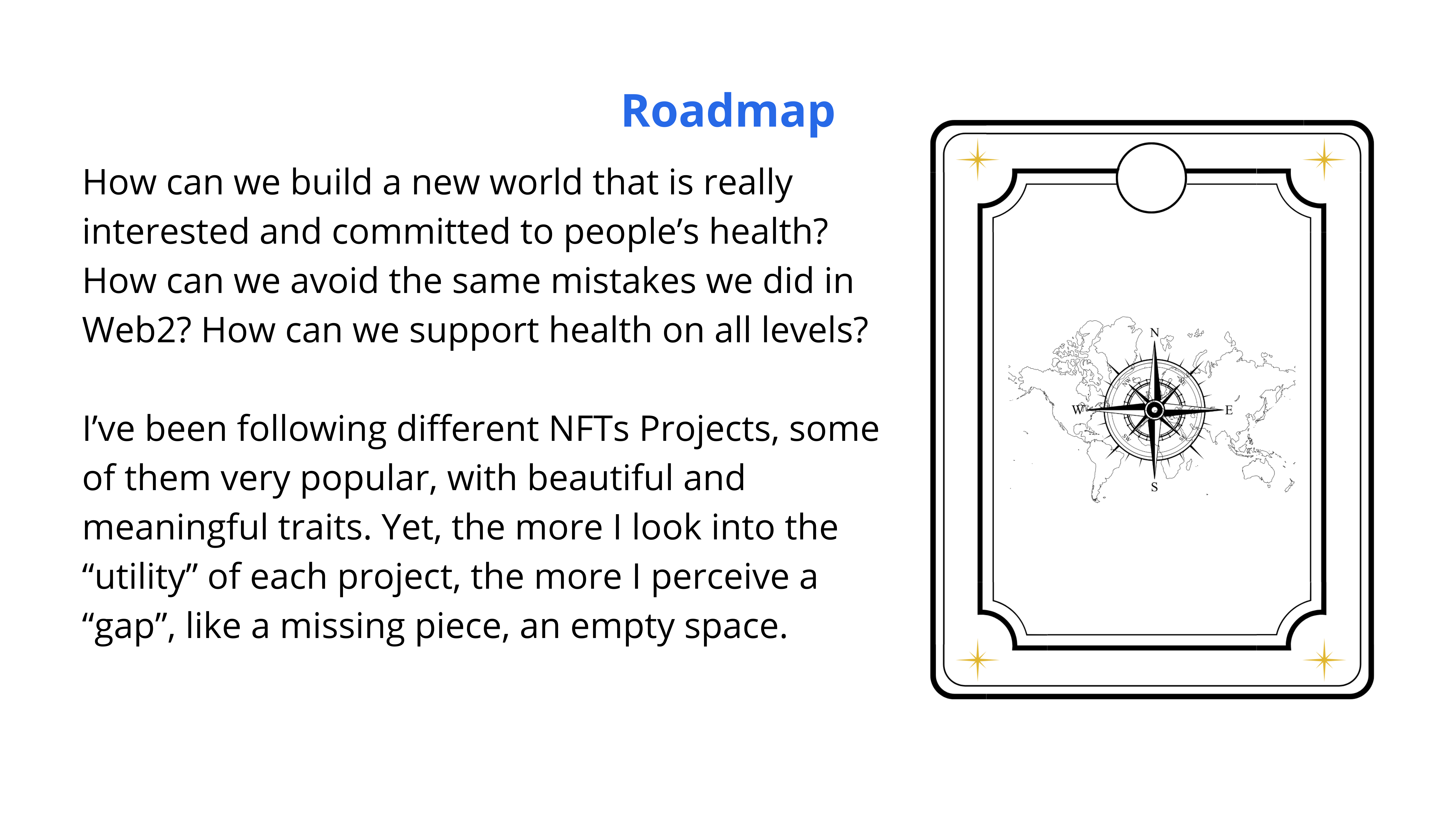 Roadmap

How can we build a new world that is really interested and committed to people's health? How can we avoid the same mistakes we did in Web2? How can we support health on all levels?

I've been following different NFTs Projects, some of them very popular, with beautiful and meaningful traits. Yet, the more I look into the "utility" of each project, the more I perceive a "gap", like a missing piece, an empty space.

N
W
E
S